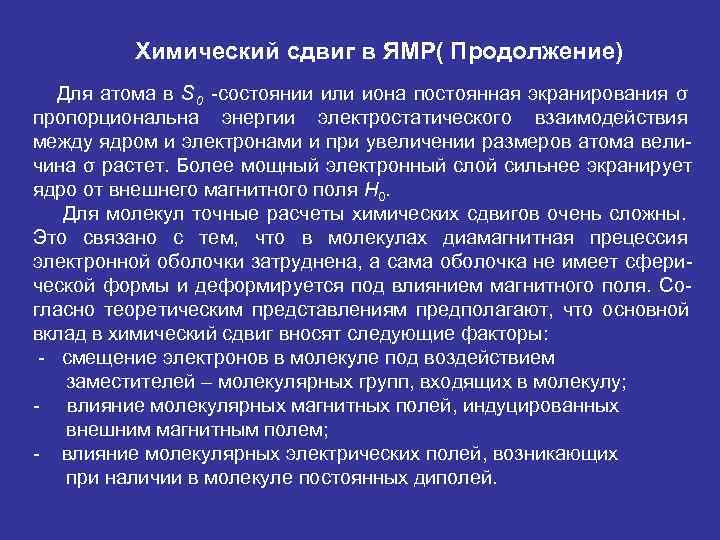 Химический сдвиг в ЯМР( Продолжение)

Для атома в $S_0$ -состоянии или иона постоянная экранирования σ пропорциональна энергии электростатического взаимодействия между ядром и электронами и при увеличении размеров атома величина σ растет. Более мощный электронный слой сильнее экранирует ядро от внешнего магнитного поля $H_0$.

Для молекул точные расчеты химических сдвигов очень сложны. Это связано с тем, что в молекулах диамагнитная прецессия электронной оболочки затруднена, а сама оболочка не имеет сферической формы и деформируется под влиянием магнитного поля. Согласно теоретическим представлениям предполагают, что основной вклад в химический сдвиг вносят следующие факторы:
- смещение электронов в молекуле под воздействием заместителей – молекулярных групп, входящих в молекулу;
- влияние молекулярных магнитных полей, индуцированных внешним магнитным полем;
- влияние молекулярных электрических полей, возникающих при наличии в молекуле постоянных диполей.